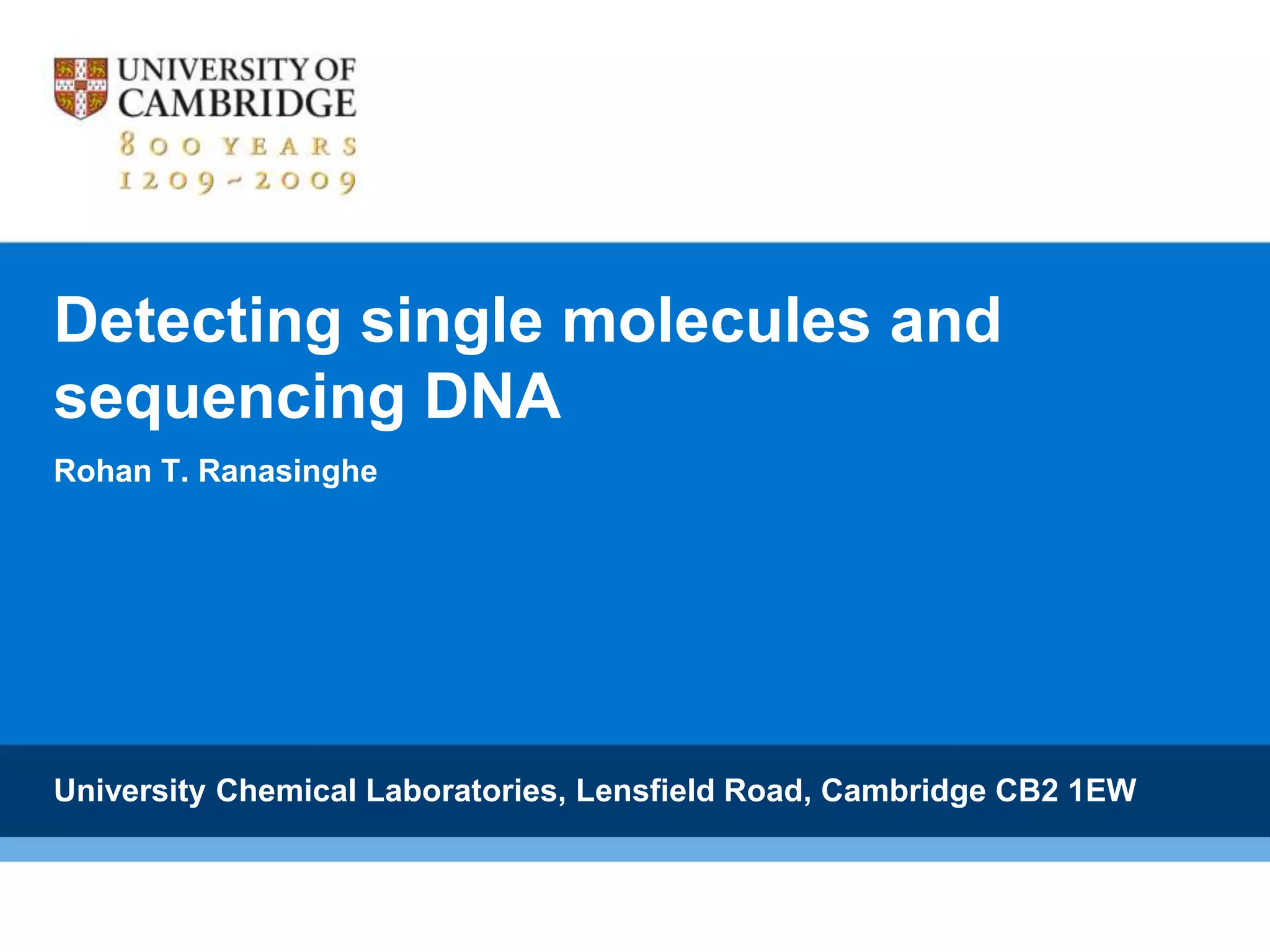 UNIVERSITY OF CAMBRIDGE
800 YEARS
1209 ~ 2009

Detecting single molecules and sequencing DNA

Rohan T. Ranasinghe

University Chemical Laboratories, Lensfield Road, Cambridge CB2 1EW